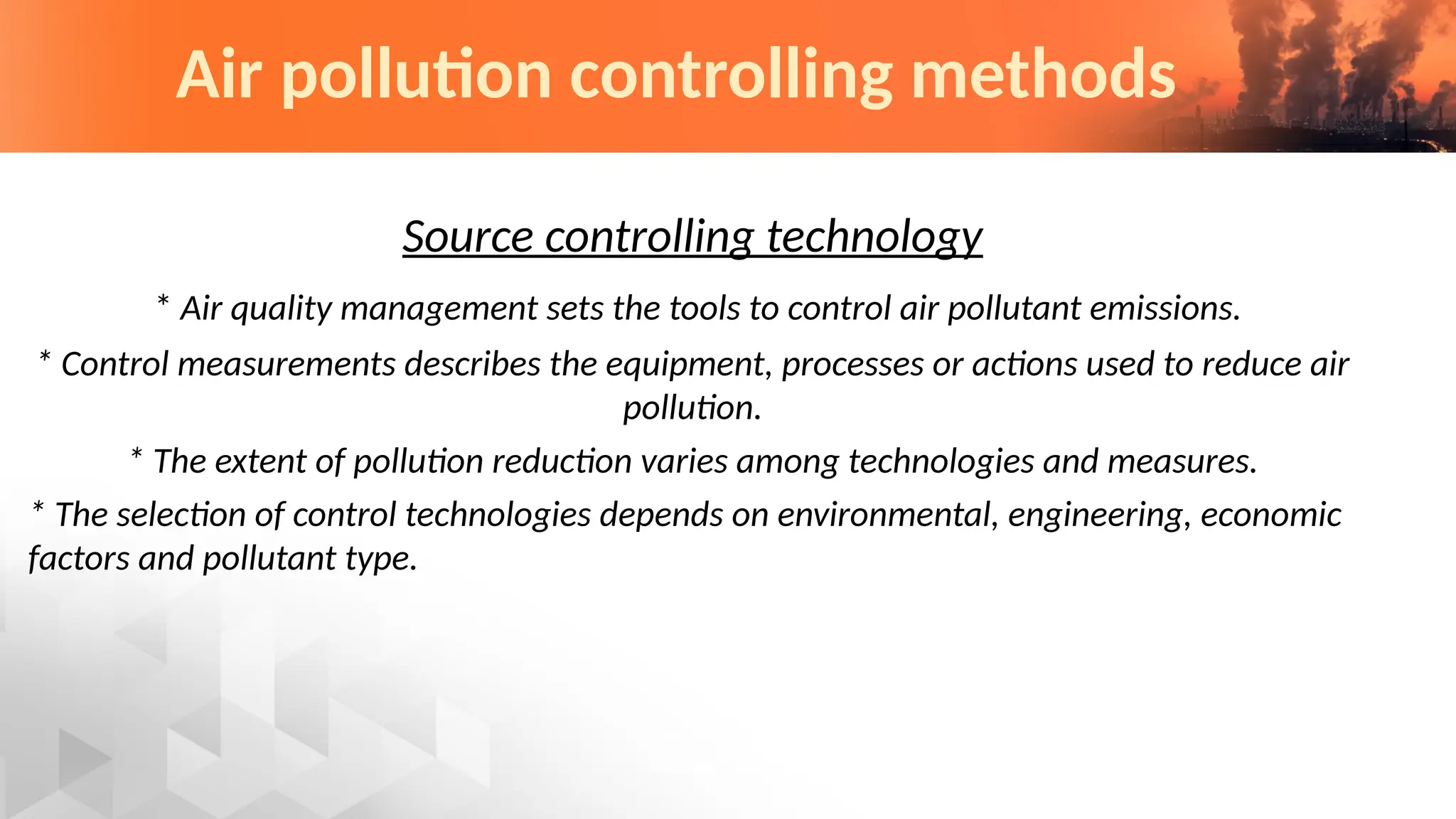 Air pollution controlling methods

Source controlling technology

* Air quality management sets the tools to control air pollutant emissions.

* Control measurements describes the equipment, processes or actions used to reduce air pollution.

* The extent of pollution reduction varies among technologies and measures.

* The selection of control technologies depends on environmental, engineering, economic factors and pollutant type.